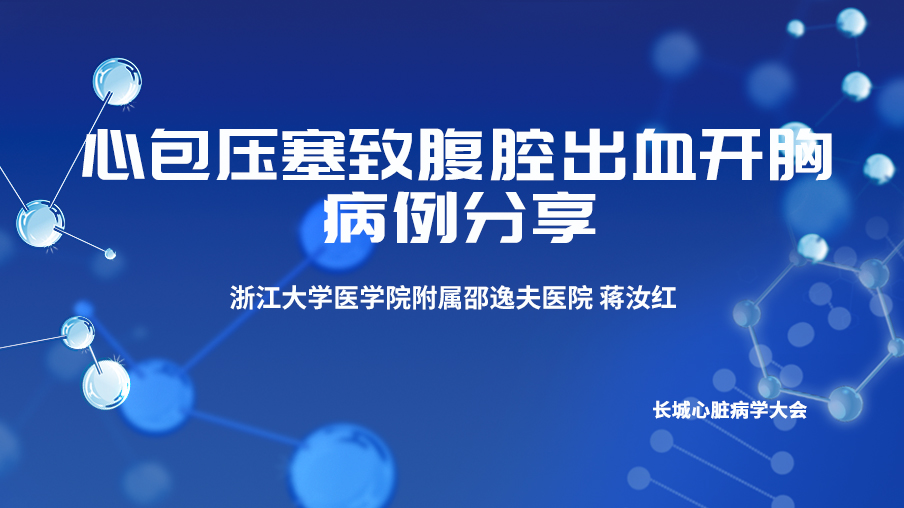 心包压塞致腹腔出血开胸病例分享

浙江大学医学院附属邵逸夫医院 蒋汝红

长城心脏病学大会